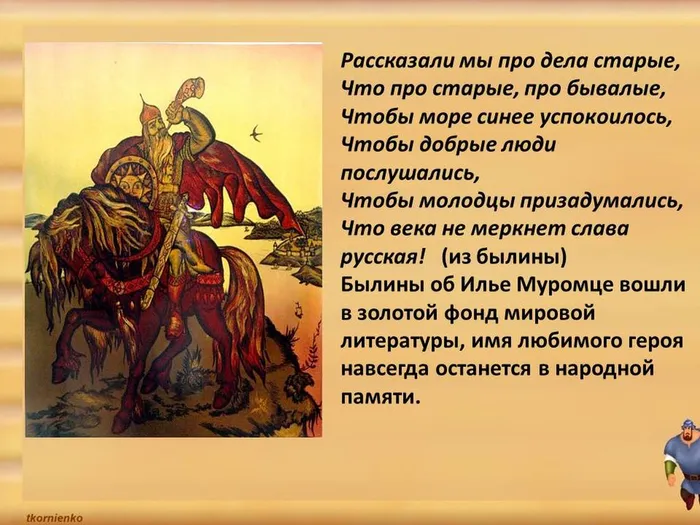 Рассказали мы про дела старые,
Что про старые, про бывалые,
Чтобы море синее успокоилось,
Чтобы добрые люди послушались,
Чтобы молодцы призадумались,
Что века не меркнет слава русская! (из былины)

Былины об Илье Муромце вошли в золотой фонд мировой литературы, имя любимого героя навсегда останется в народной памяти.

tkornienko